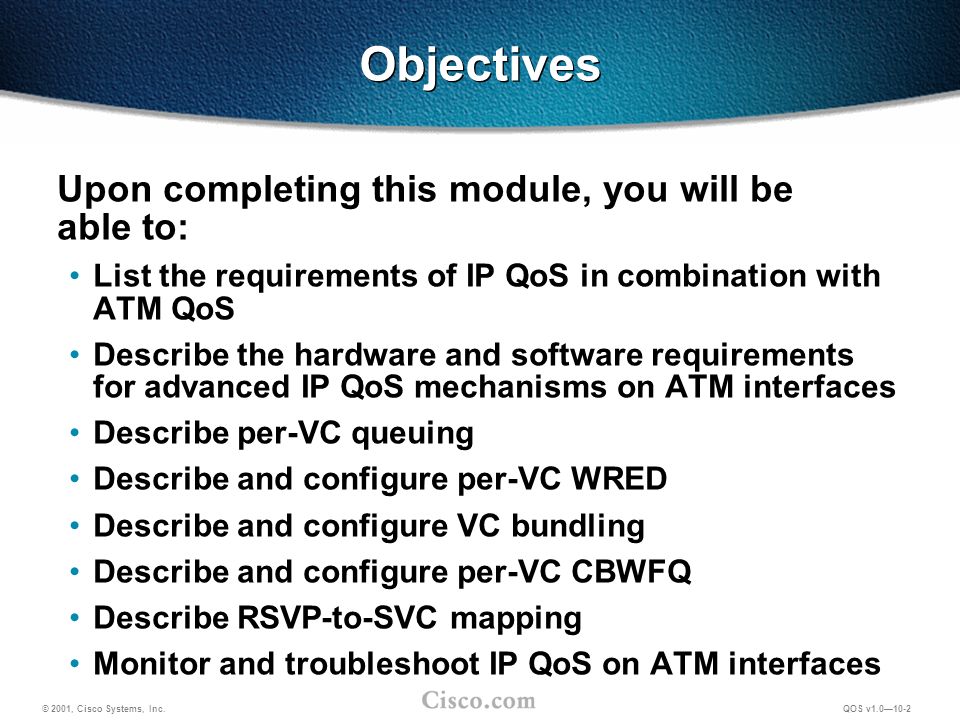 Objectives

Upon completing this module, you will be able to:

• List the requirements of IP QoS in combination with ATM QoS
• Describe the hardware and software requirements for advanced IP QoS mechanisms on ATM interfaces
• Describe per-VC queuing
• Describe and configure per-VC WRED
• Describe and configure VC bundling
• Describe and configure per-VC CBWFQ
• Describe RSVP-to-SVC mapping
• Monitor and troubleshoot IP QoS on ATM interfaces

© 2001, Cisco Systems, Inc.

Cisco.com

QOS v1.0—10-2